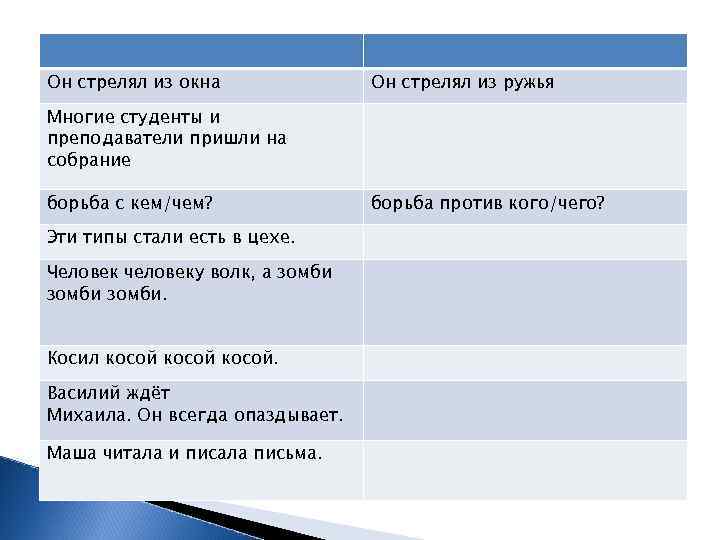 | | |
|---|---|
| Он стрелял из окна | Он стрелял из ружья |
| Многие студенты и преподаватели пришли на собрание | |
| борьба с кем/чем? | борьба против кого/чего? |
| Эти типы стали есть в цехе. | |
| Человек человеку волк, а зомби зомби зомби. | |
| Косил косой косой косой. | |
| Василий ждёт Михаила. Он всегда опаздывает. | |
| Маша читала и писала письма. | |